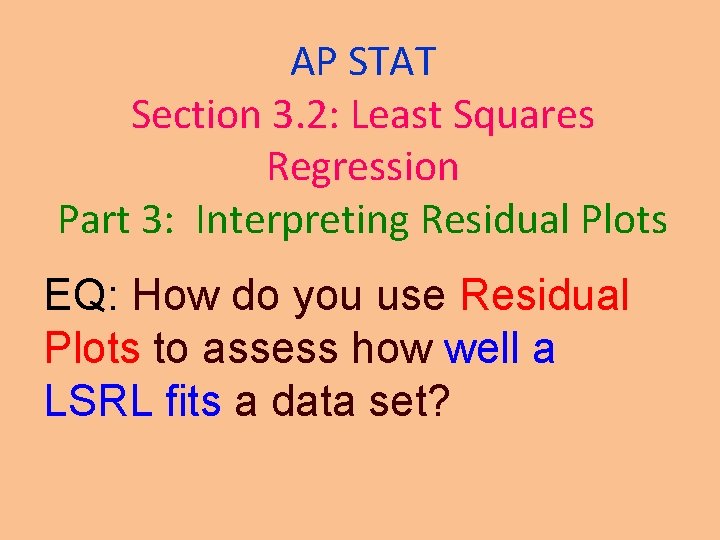 AP STAT
Section 3.2: Least Squares Regression
Part 3: Interpreting Residual Plots

EQ: How do you use Residual Plots to assess how well a LSRL fits a data set?